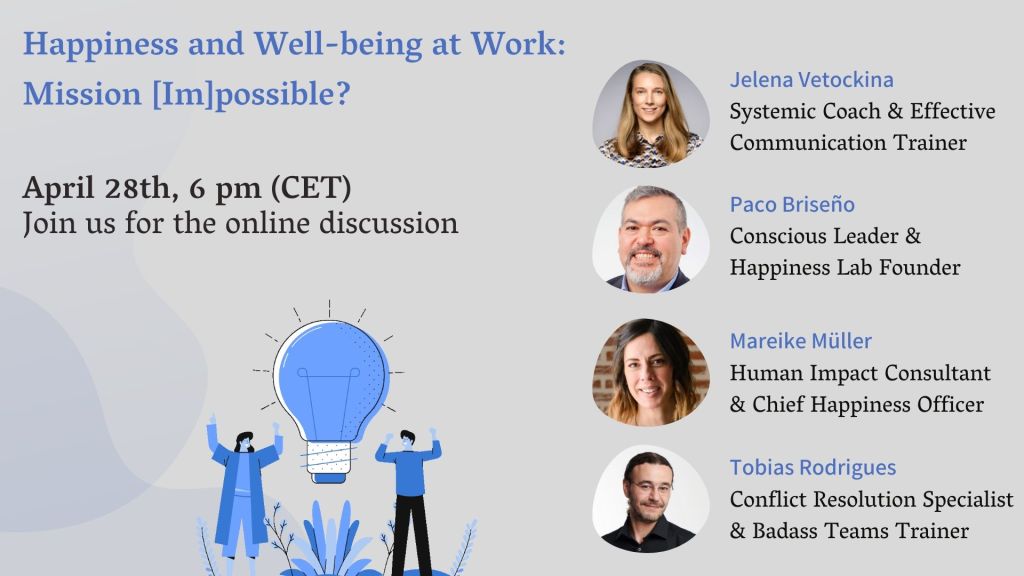 Happiness and Well-being at Work: Mission [Im]possible?

April 28th, 6 pm (CET)
Join us for the online discussion

Jelena Vetockina
Systemic Coach & Effective Communication Trainer

Paco Briseño
Conscious Leader & Happiness Lab Founder

Mareike Müller
Human Impact Consultant & Chief Happiness Officer

Tobias Rodrigues
Conflict Resolution Specialist & Badass Teams Trainer